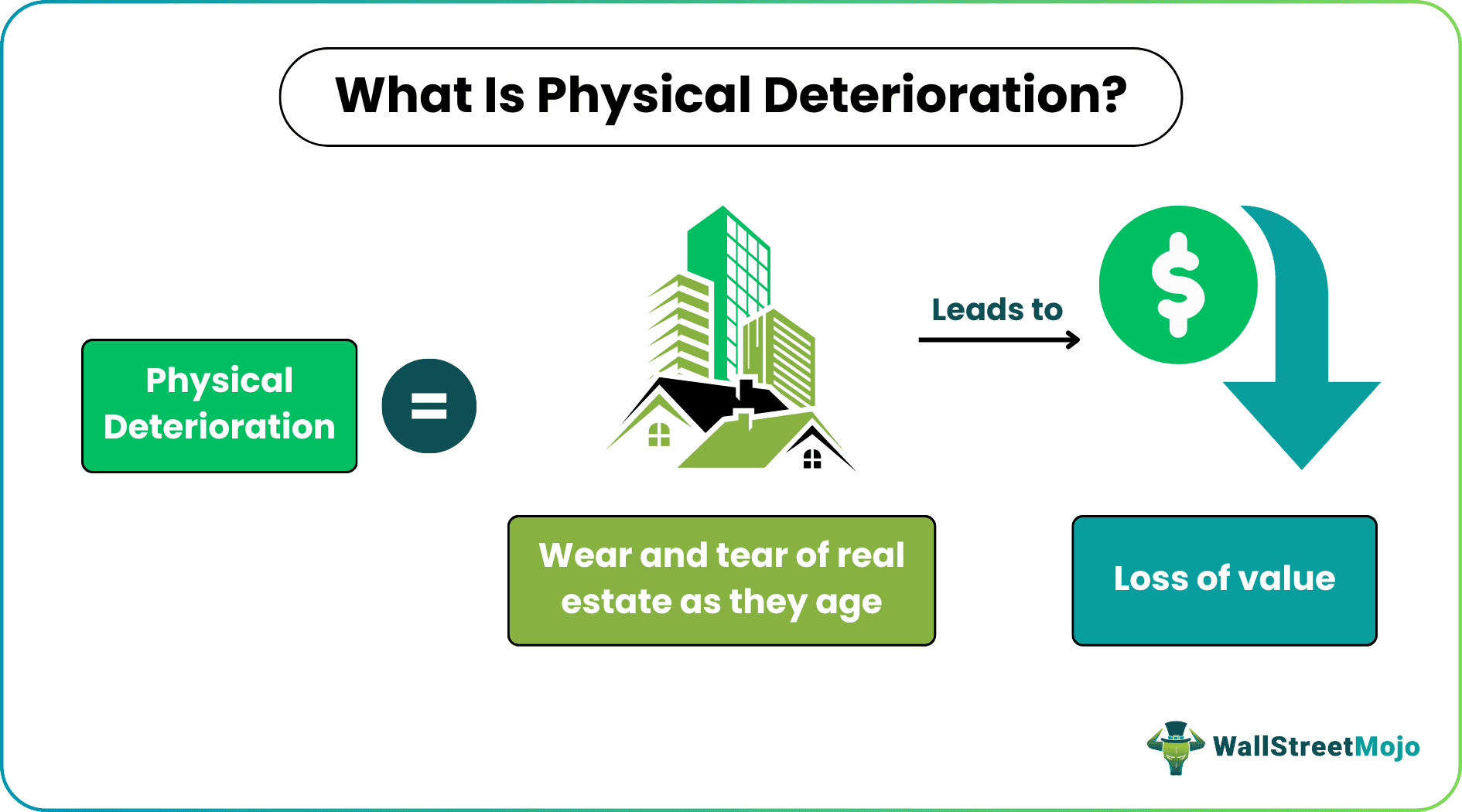 What Is Physical Deterioration?

Physical Deterioration

=

Leads to

$

Wear and tear of real estate as they age

Loss of value

WallStreetMojo